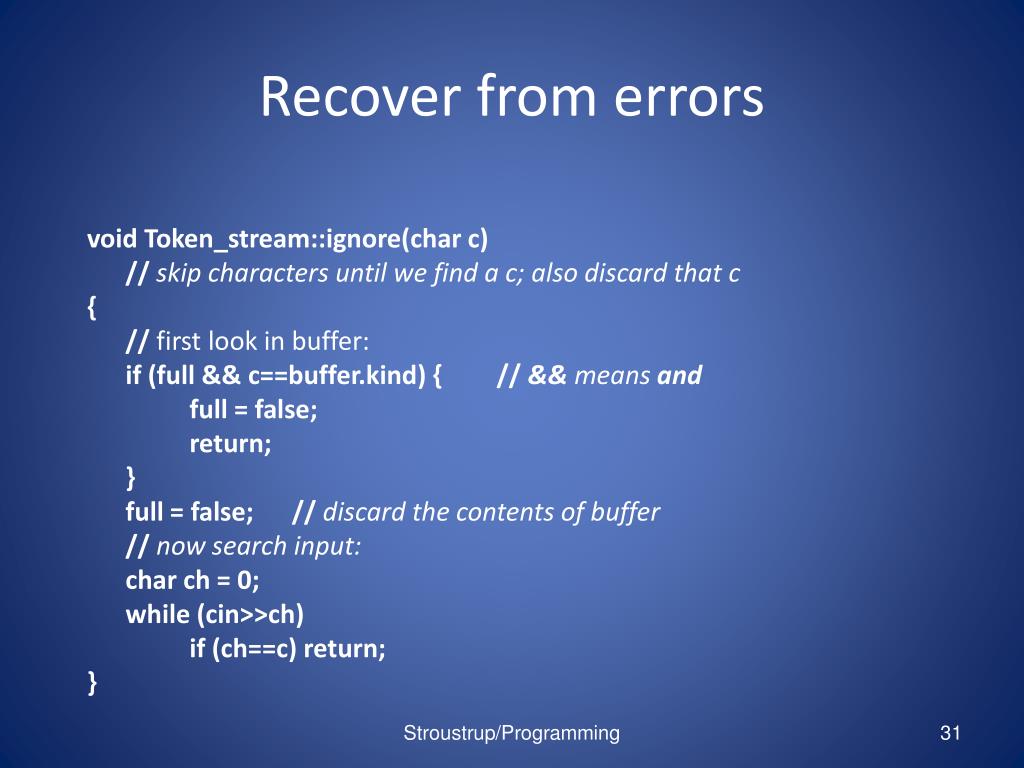 Recover from errors

void Token_stream::ignore(char c)
// skip characters until we find a c; also discard that c
{
// first look in buffer:
if (full && c==buffer.kind) { // && means and
full = false;
return;
}
full = false; // discard the contents of buffer
// now search input:
char ch = 0;
while (cin>>ch)
if (ch==c) return;
}

Stroustrup/Programming

31